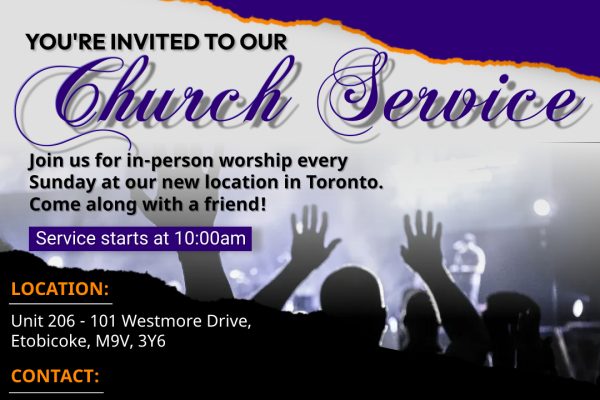 YOU'RE INVITED TO OUR

Church Service

Join us for in-person worship every Sunday at our new location in Toronto. Come along with a friend!

Service starts at 10:00am

LOCATION:

Unit 206 - 101 Westmore Drive, Etobicoke, M9V, 3Y6

CONTACT: